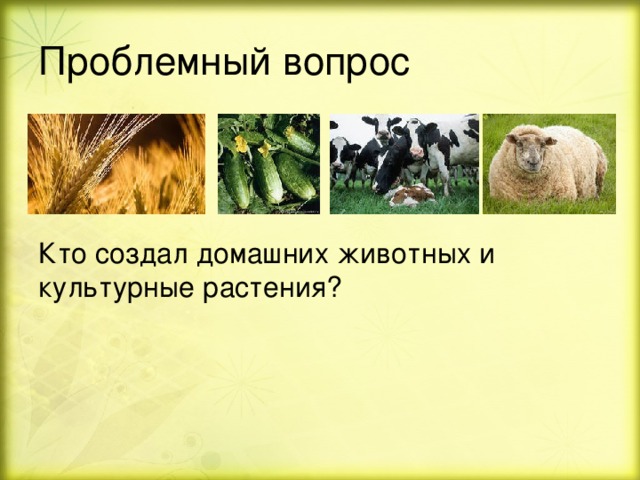 Проблемный вопрос

Кто создал домашних животных и культурные растения?